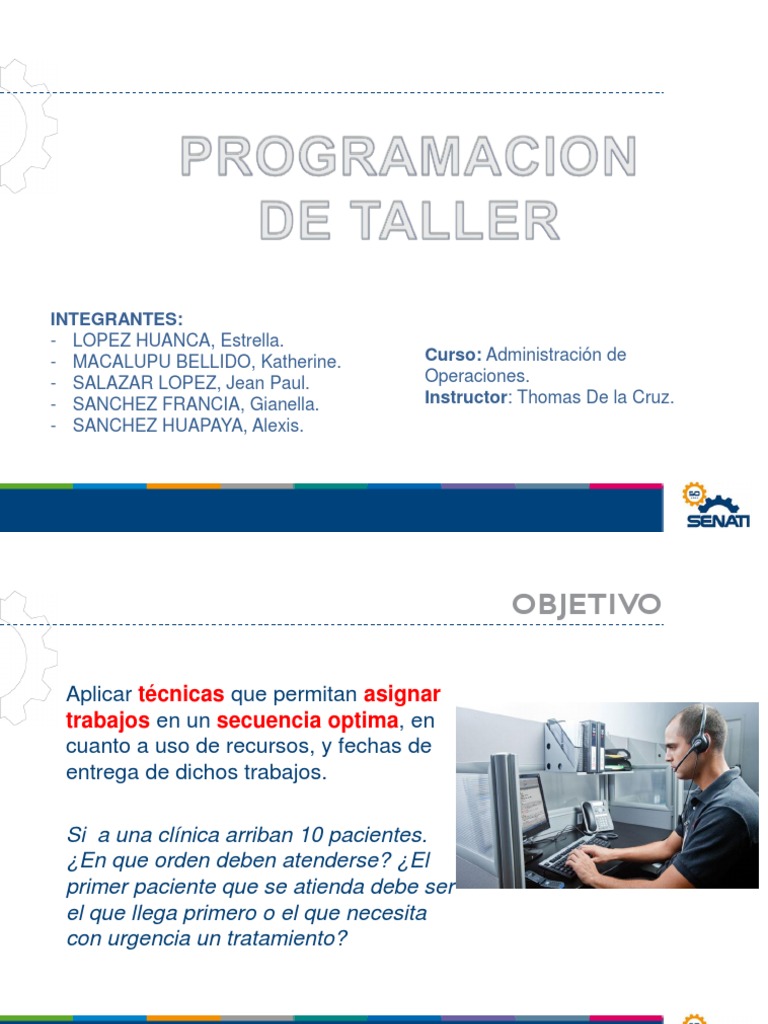 PROGRAMACION DE TALLER

INTEGRANTES:
- LOPEZ HUANCA, Estrella.
- MACALUPU BELLIDO, Katherine.
- SALAZAR LOPEZ, Jean Paul.
- SANCHEZ FRANCIA, Gianella.
- SANCHEZ HUAPAYA, Alexis.

Curso: Administración de Operaciones.
Instructor: Thomas De la Cruz.

SENATI

OBJETIVO

Aplicar técnicas que permitan asignar trabajos en un secuencia optima, en cuanto a uso de recursos, y fechas de entrega de dichos trabajos.

Si a una clínica arriban 10 pacientes. ¿En que orden deben atenderse? ¿El primer paciente que se atienda debe ser el que llega primero o el que necesita con urgencia un tratamiento?